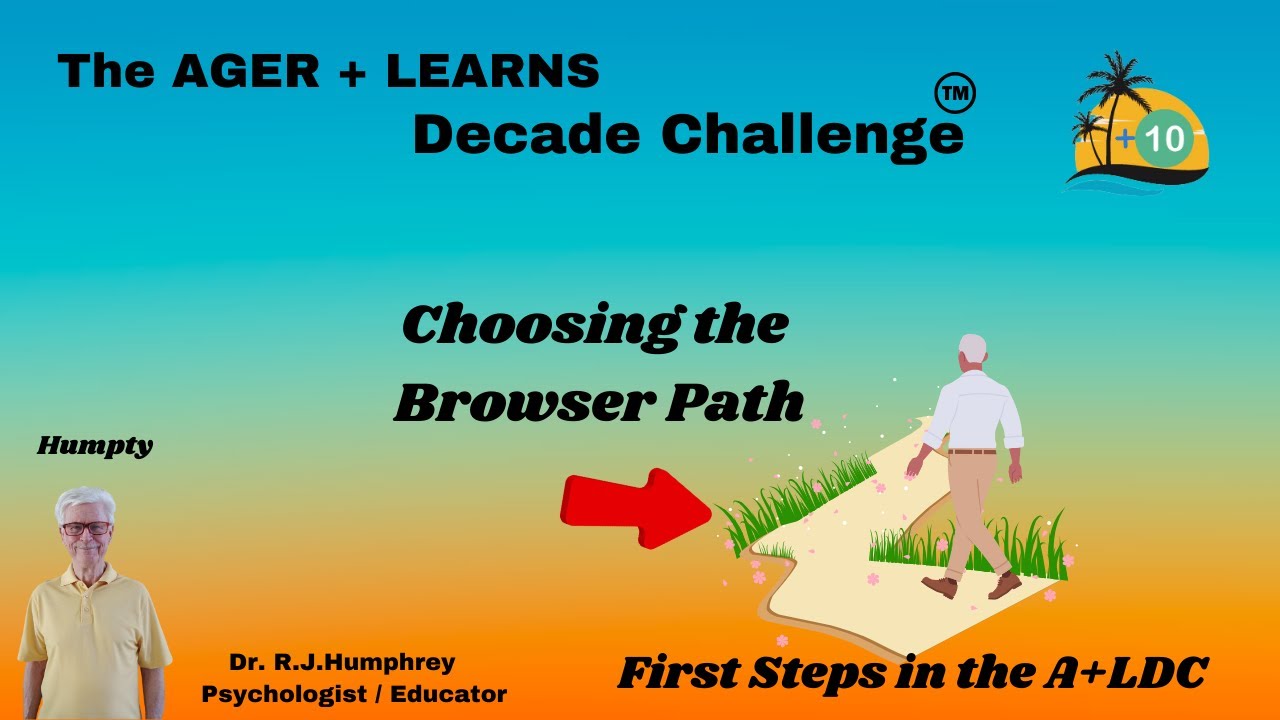 The AGER + LEARNS
Decade Challenge™

+10

Choosing the Browser Path

Humpty

Dr. R.J.Humphrey
Psychologist / Educator

First Steps in the A+LDC